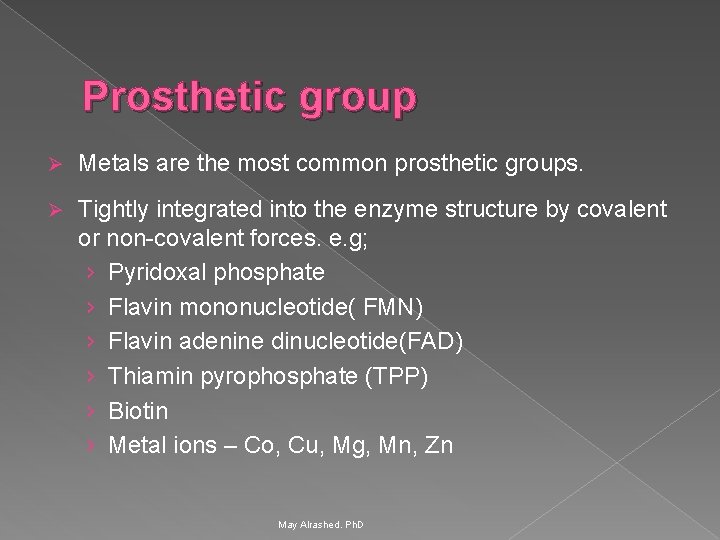 Prosthetic group

➢ Metals are the most common prosthetic groups.

➢ Tightly integrated into the enzyme structure by covalent or non-covalent forces. e.g;

› Pyridoxal phosphate
› Flavin mononucleotide( FMN)
› Flavin adenine dinucleotide(FAD)
› Thiamin pyrophosphate (TPP)
› Biotin
› Metal ions – Co, Cu, Mg, Mn, Zn

May Alrashed. PhD